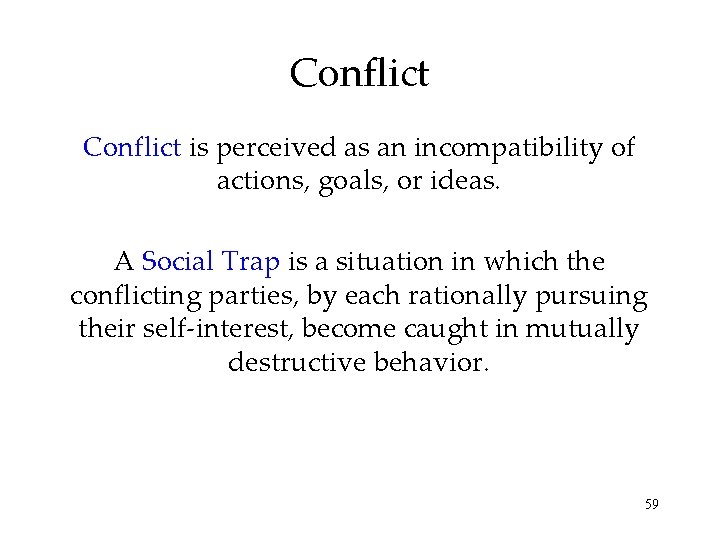 Conflict

Conflict is perceived as an incompatibility of actions, goals, or ideas.

A Social Trap is a situation in which the conflicting parties, by each rationally pursuing their self-interest, become caught in mutually destructive behavior.

59